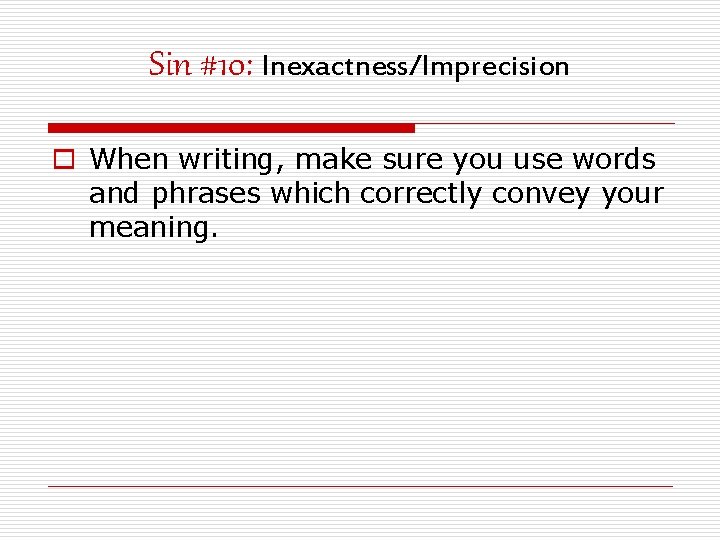 Sin #10: Inexactness/Imprecision

When writing, make sure you use words and phrases which correctly convey your meaning.